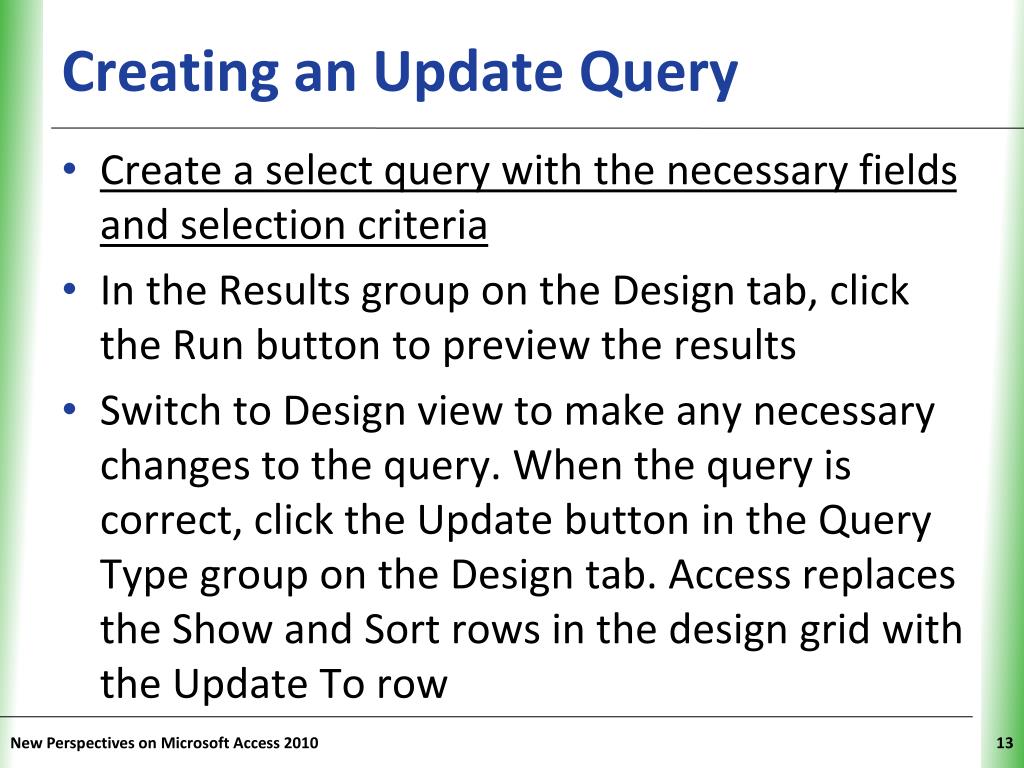 Creating an Update Query

• Create a select query with the necessary fields and selection criteria
• In the Results group on the Design tab, click the Run button to preview the results
• Switch to Design view to make any necessary changes to the query. When the query is correct, click the Update button in the Query Type group on the Design tab. Access replaces the Show and Sort rows in the design grid with the Update To row

New Perspectives on Microsoft Access 2010

13